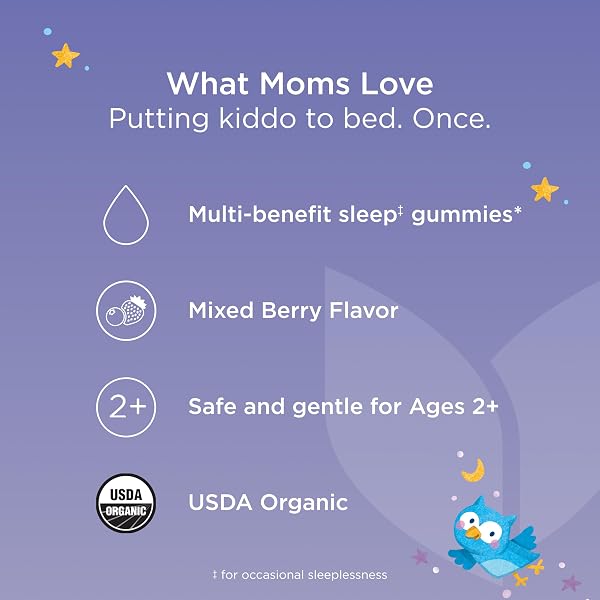 What Moms Love
Putting kiddo to bed. Once.

Multi-benefit sleep‡ gummies*

Mixed Berry Flavor

2+

Safe and gentle for Ages 2+

USDA ORGANIC

USDA Organic

‡ for occasional sleeplessness